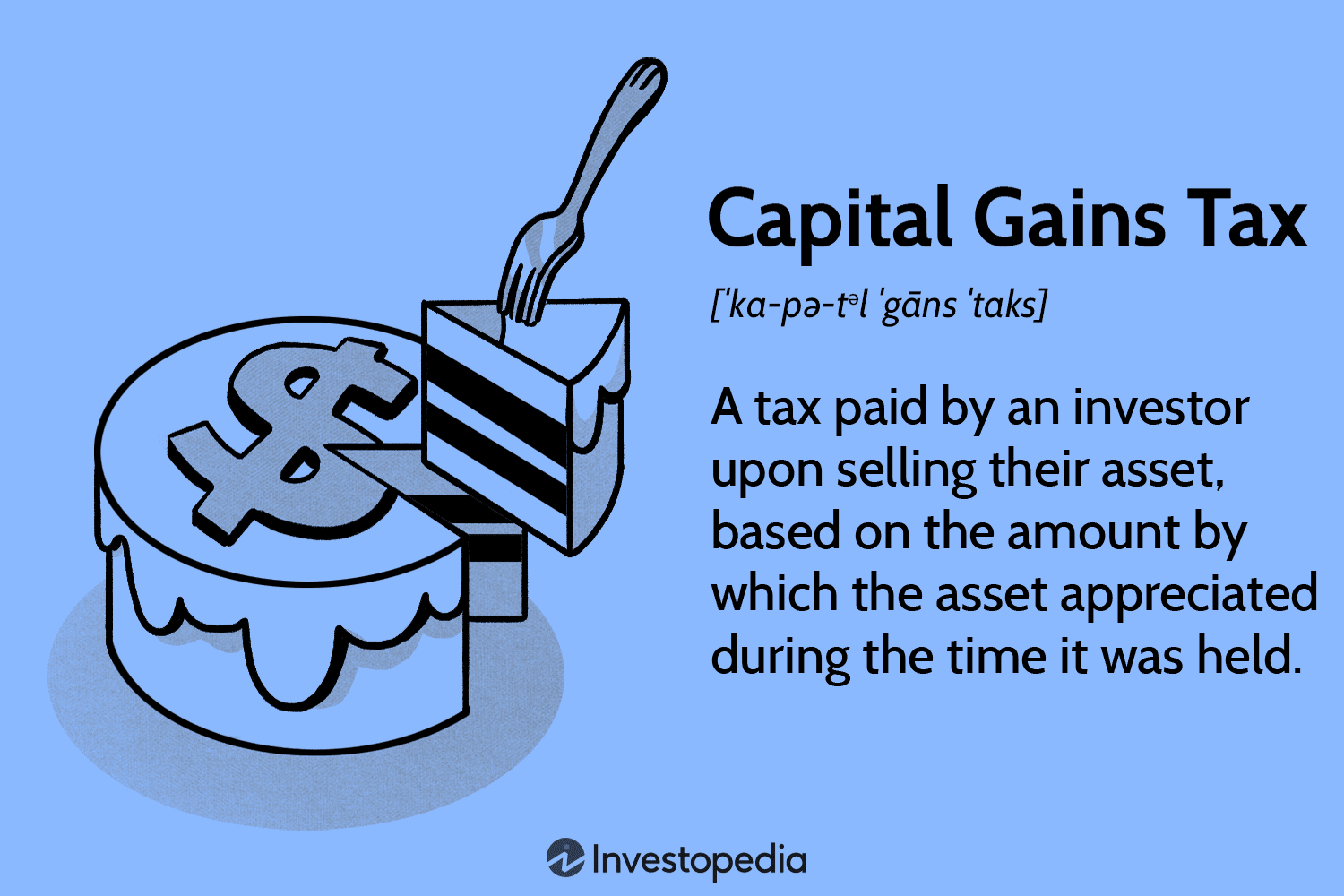 $
Capital Gains Tax

[ˈka-pə-tᵊl ˈgāns ˈtaks]

A tax paid by an investor upon selling their asset, based on the amount by which the asset appreciated during the time it was held.

Investopedia